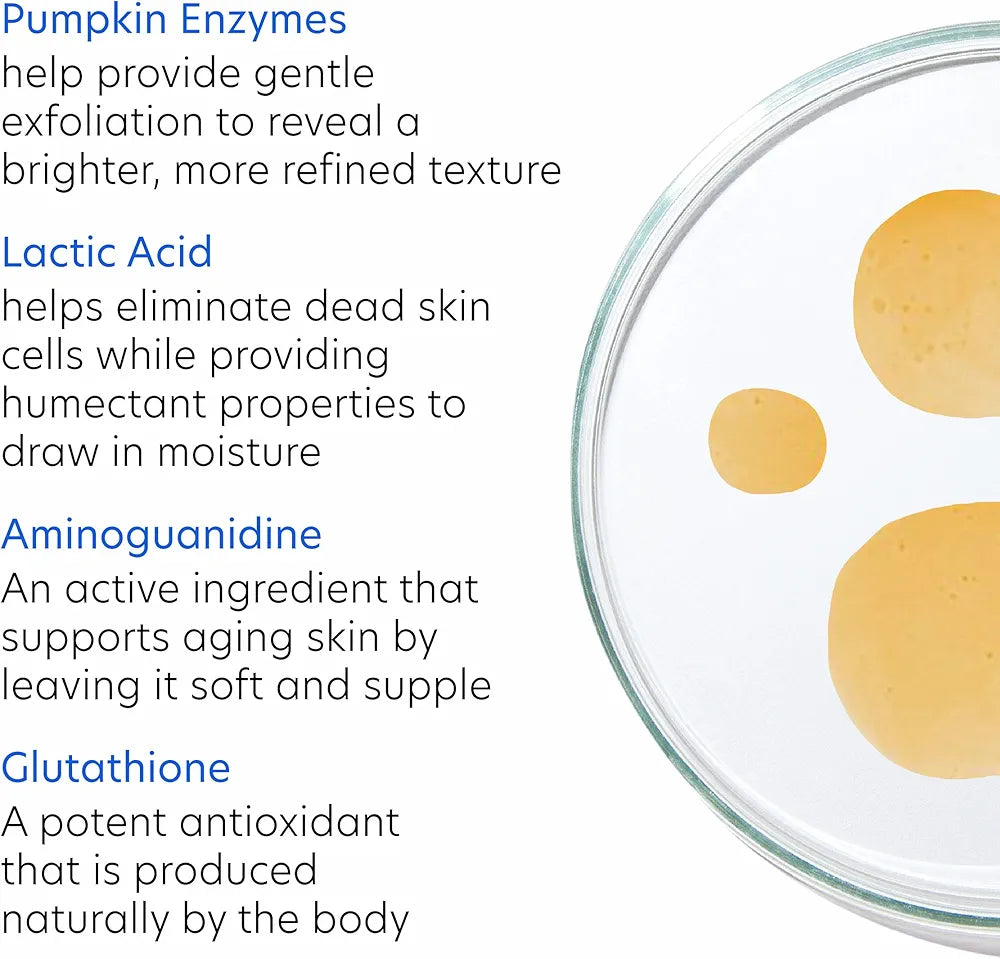 Pumpkin Enzymes
help provide gentle exfoliation to reveal a brighter, more refined texture

Lactic Acid
helps eliminate dead skin cells while providing humectant properties to draw in moisture

Aminoguanidine
An active ingredient that supports aging skin by leaving it soft and supple

Glutathione
A potent antioxidant that is produced naturally by the body